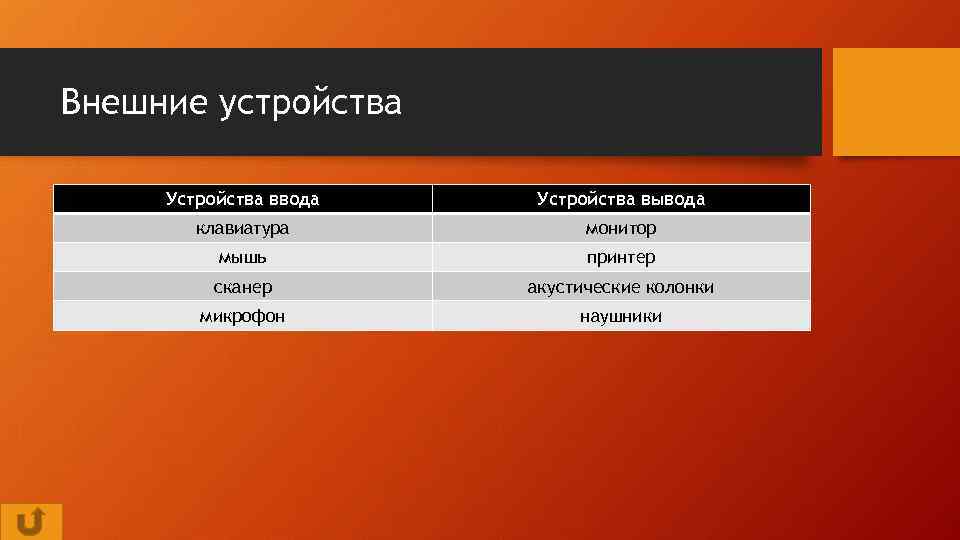 Внешние устройства

| Устройства ввода | Устройства вывода |
|---|---|
| клавиатура | монитор |
| мышь | принтер |
| сканер | акустические колонки |
| микрофон | наушники |